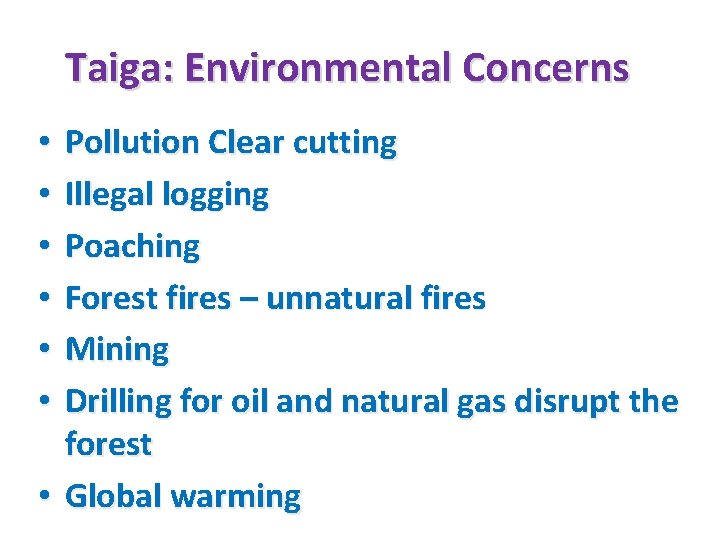 Taiga: Environmental Concerns

• Pollution Clear cutting
• Illegal logging
• Poaching
• Forest fires – unnatural fires
• Mining
• Drilling for oil and natural gas disrupt the forest
• Global warming